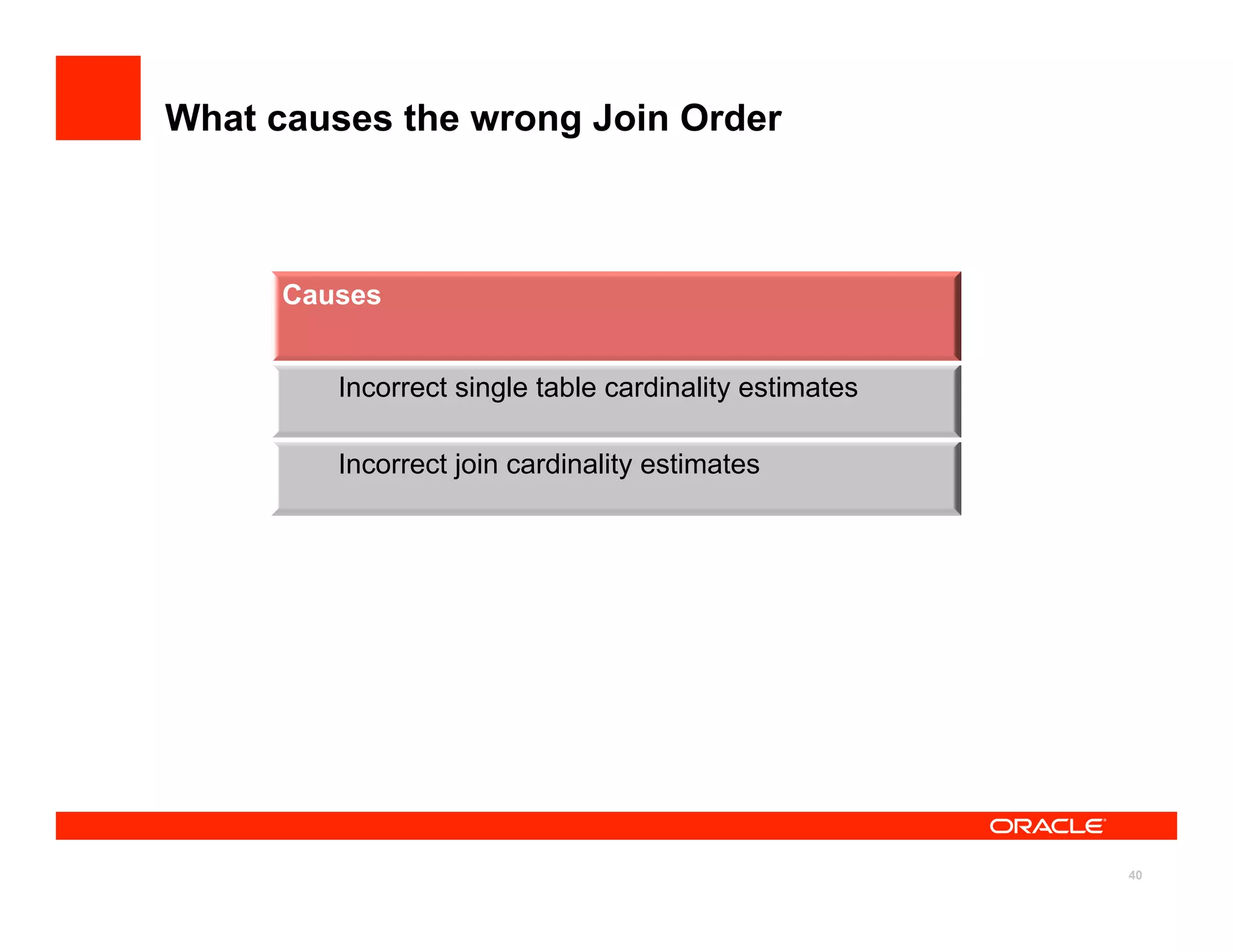 What causes the wrong Join Order

Causes

Incorrect single table cardinality estimates

Incorrect join cardinality estimates

ORACLE

40